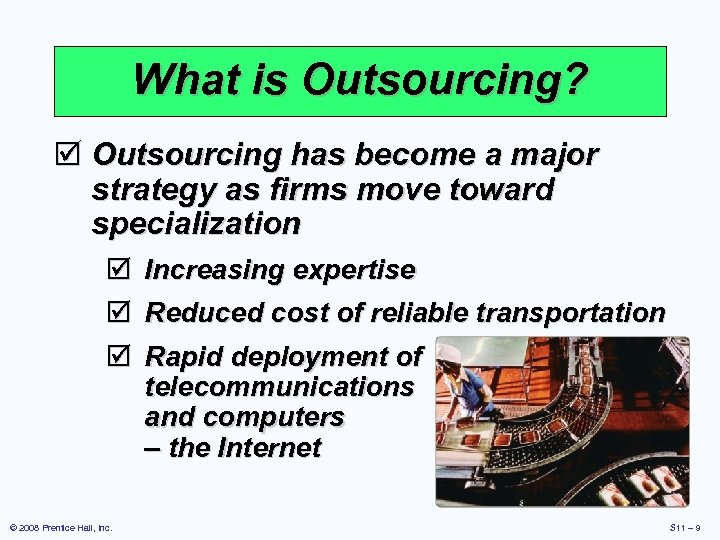 What is Outsourcing?

☑ Outsourcing has become a major strategy as firms move toward specialization

☑ Increasing expertise

☑ Reduced cost of reliable transportation

☑ Rapid deployment of telecommunications and computers – the Internet

© 2008 Prentice Hall, Inc.

S11 – 9